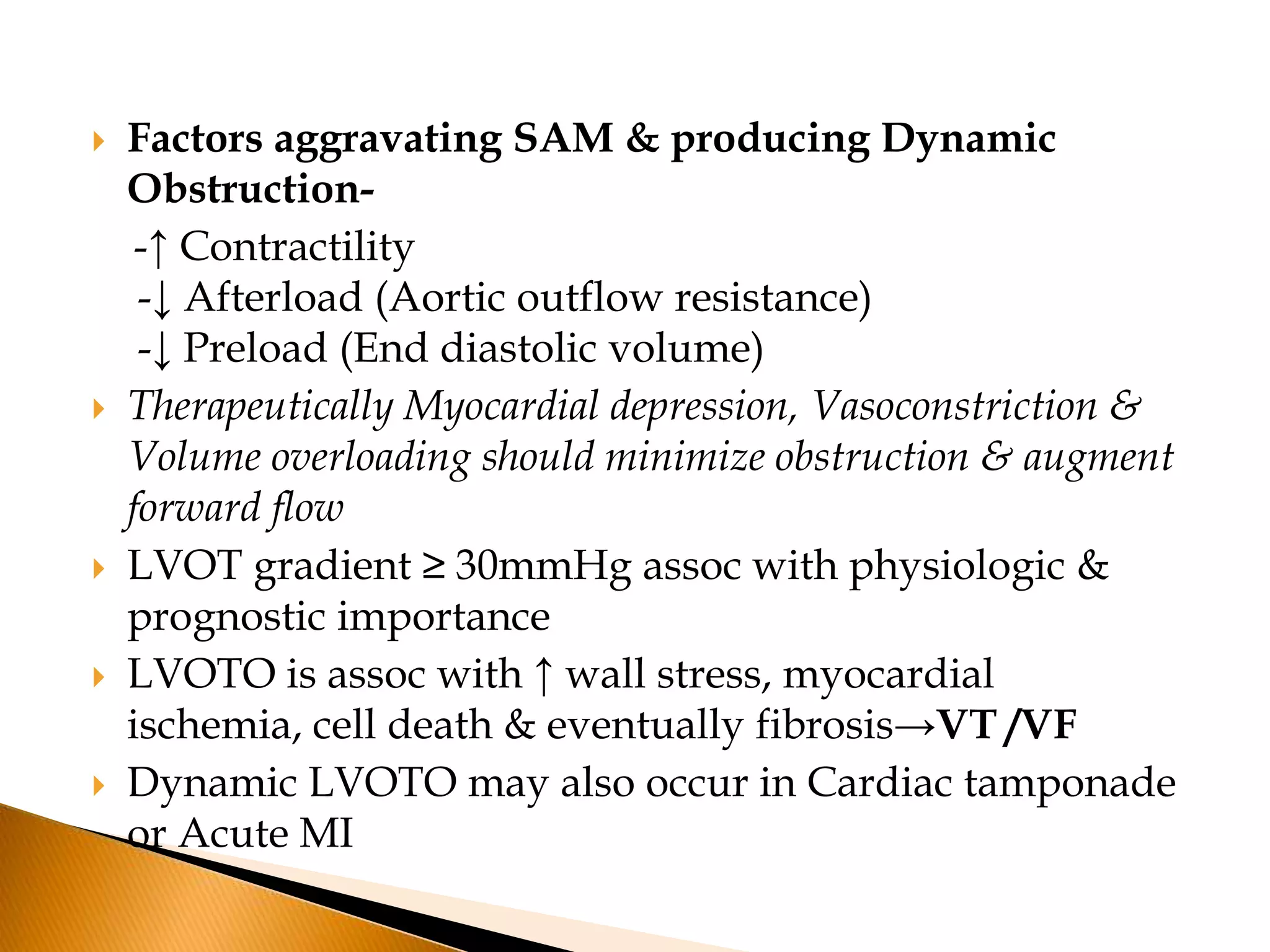 Factors aggravating SAM & producing Dynamic Obstruction-

-↑ Contractility
-↓ Afterload (Aortic outflow resistance)
-↓ Preload (End diastolic volume)

Therapeutically Myocardial depression, Vasoconstriction & Volume overloading should minimize obstruction & augment forward flow

LVOT gradient ≥ 30mmHg assoc with physiologic & prognostic importance

LVOTO is assoc with ↑ wall stress, myocardial ischemia, cell death & eventually fibrosis→VT /VF

Dynamic LVOTO may also occur in Cardiac tamponade or Acute MI